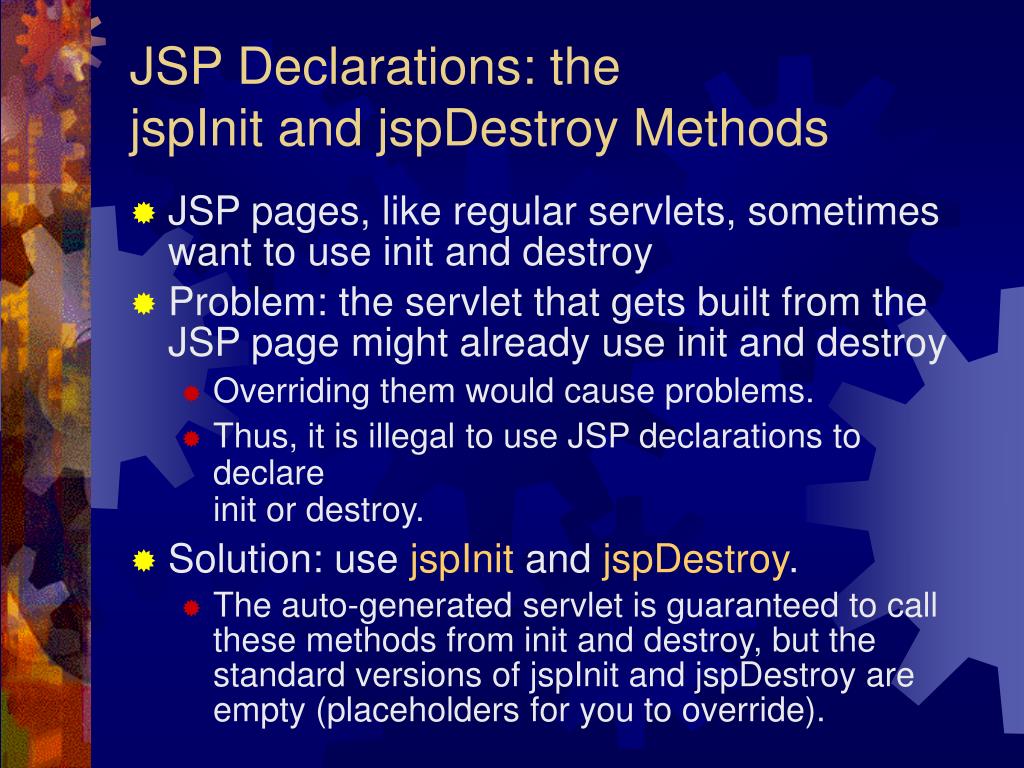 JSP Declarations: the jspInit and jspDestroy Methods

JSP pages, like regular servlets, sometimes want to use init and destroy

Problem: the servlet that gets built from the JSP page might already use init and destroy

Overriding them would cause problems.

Thus, it is illegal to use JSP declarations to declare
init or destroy.

Solution: use jspInit and jspDestroy.

The auto-generated servlet is guaranteed to call these methods from init and destroy, but the standard versions of jspInit and jspDestroy are empty (placeholders for you to override).